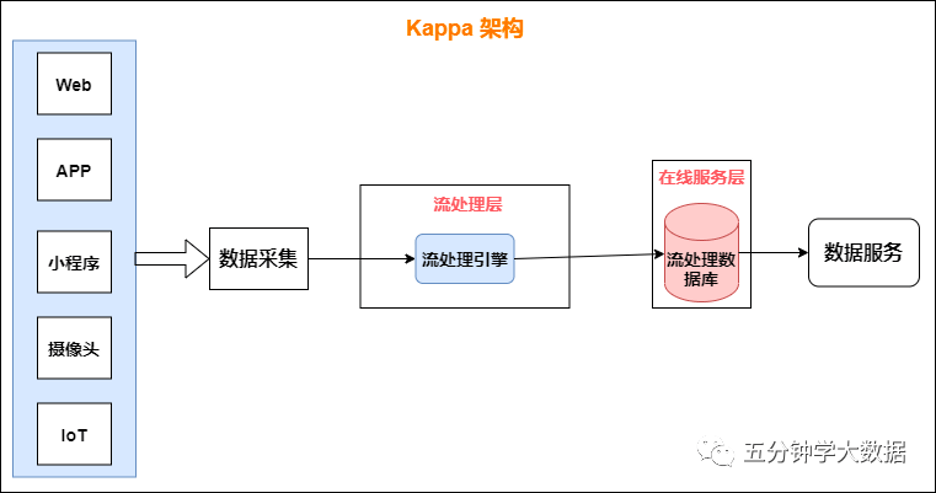 Kappa 架构

Web

APP

小程序

摄像头

IoT

数据采集

流处理层

流处理引擎

在线服务层

流处理数据库

数据服务

五分钟学大数据